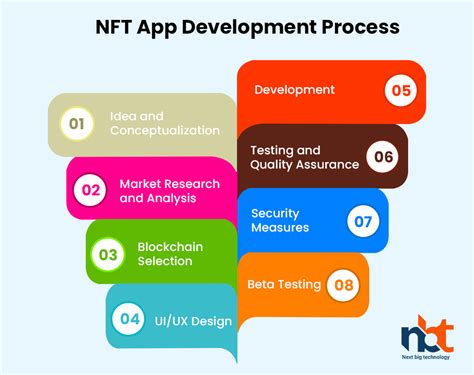 NFT App Development Process

01 Idea and Conceptualization

02 Market Research and Analysis

03 Blockchain Selection

04 UI/UX Design

Development 05

Testing and Quality Assurance 06

Security Measures 07

Beta Testing 08

nbt
Next big technology